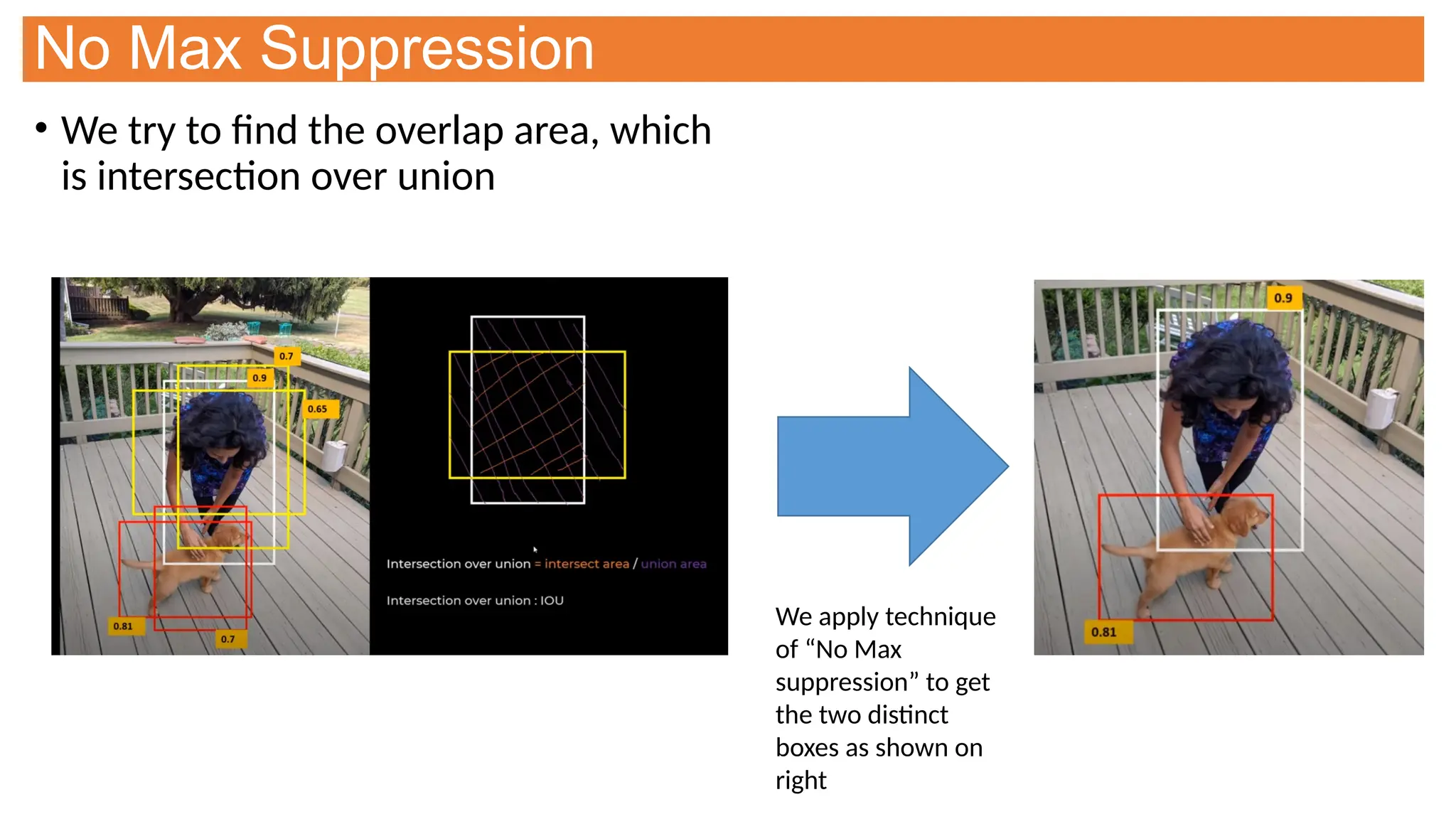 No Max Suppression

• We try to find the overlap area, which is intersection over union

0.7

0.9

0.65

0.81

0.7

Intersection over union = intersect area / union area

Intersection over union : IOU

We apply technique of “No Max suppression” to get the two distinct boxes as shown on right

0.9

0.81